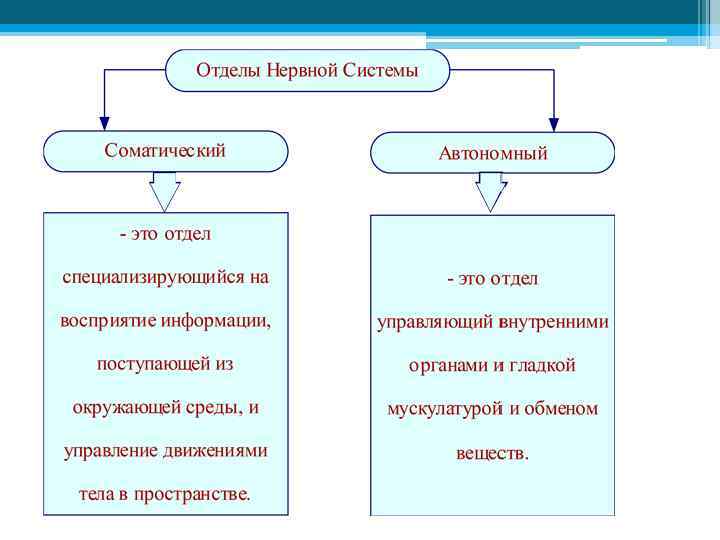 Отделы Нервной Системы

Соматический

- это отдел специализирующийся на восприятие информации, поступающей из окружающей среды, и управление движениями тела в пространстве.

Автономный

- это отдел управляющий внутренними органами и гладкой мускулатурой и обменом веществ.